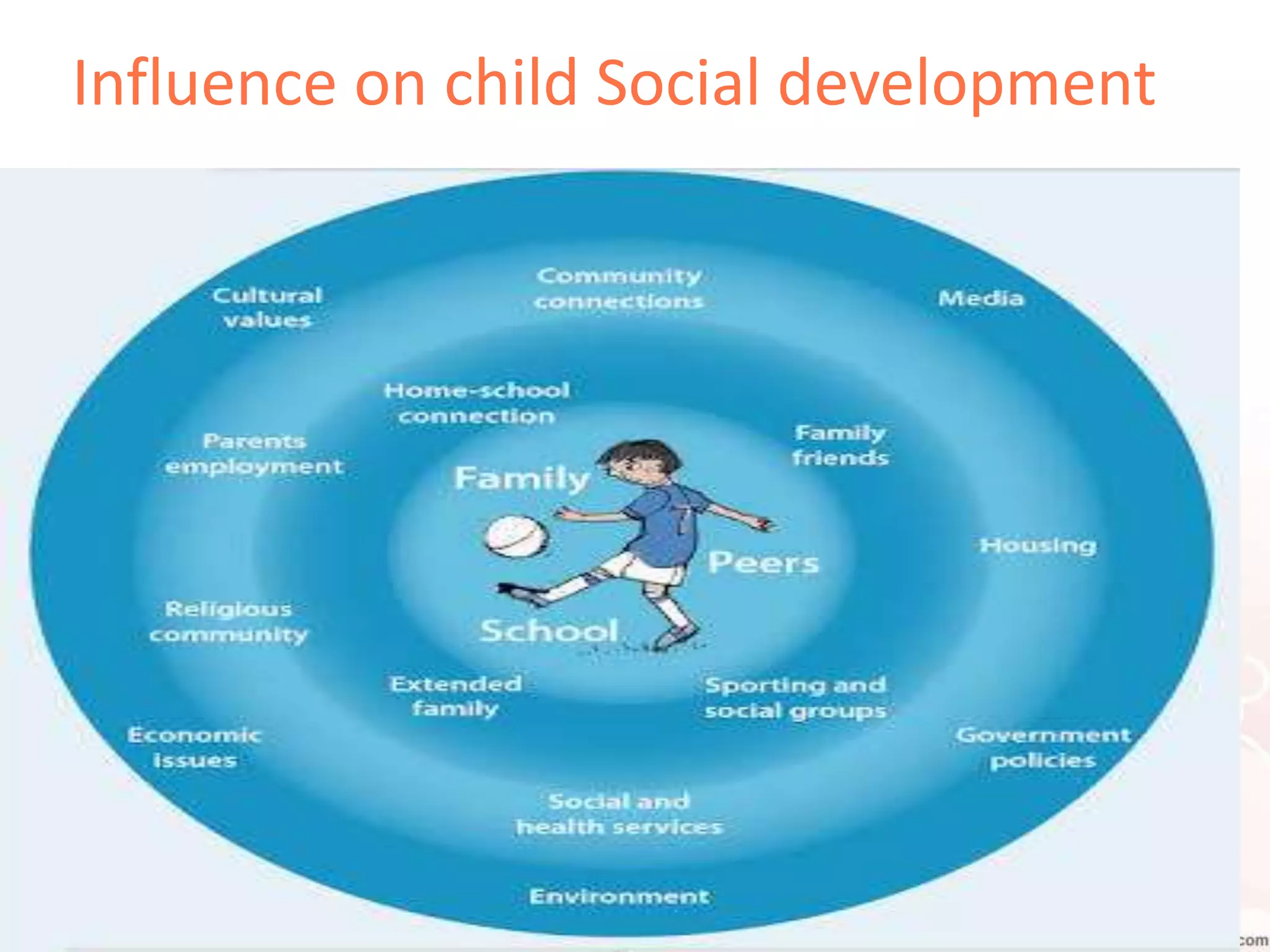 Influence on child Social development

Cultural values

Community connections

Media

Home-school connection

Parents employment

Family friends

Family

Peers

Housing

Religious community

School

Extended family

Sporting and social groups

Economic issues

Government policies

Social and health services

Environment

com